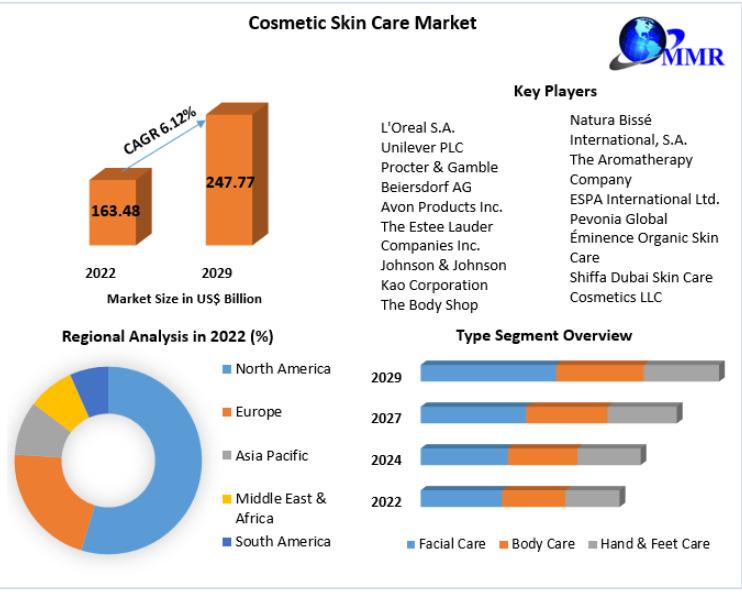 Cosmetic Skin Care Market

MMR

CAGR 6.12%

163.48

247.77

2022

2029

Market Size in US$ Billion

Key Players

L'Oreal S.A.
Unilever PLC
Procter & Gamble
Beiersdorf AG
Avon Products Inc.
The Estee Lauder Companies Inc.
Johnson & Johnson
Kao Corporation
The Body Shop

Natura Bissé International, S.A.
The Aromatherapy Company
ESPA International Ltd.
Pevonia Global
Éminence Organic Skin Care
Shiffa Dubai Skin Care Cosmetics LLC

Regional Analysis in 2022 (%)

North America
Europe
Asia Pacific
Middle East & Africa
South America

Type Segment Overview

2029
2027
2024
2022

Facial Care
Body Care
Hand & Feet Care